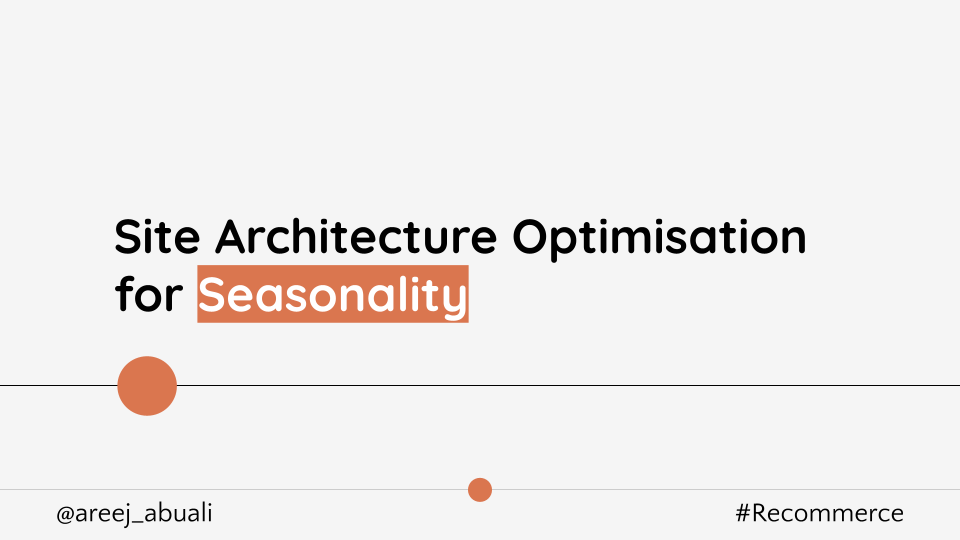 Site Architecture Optimisation for Seasonality

@areej_abuali

#Recommerce